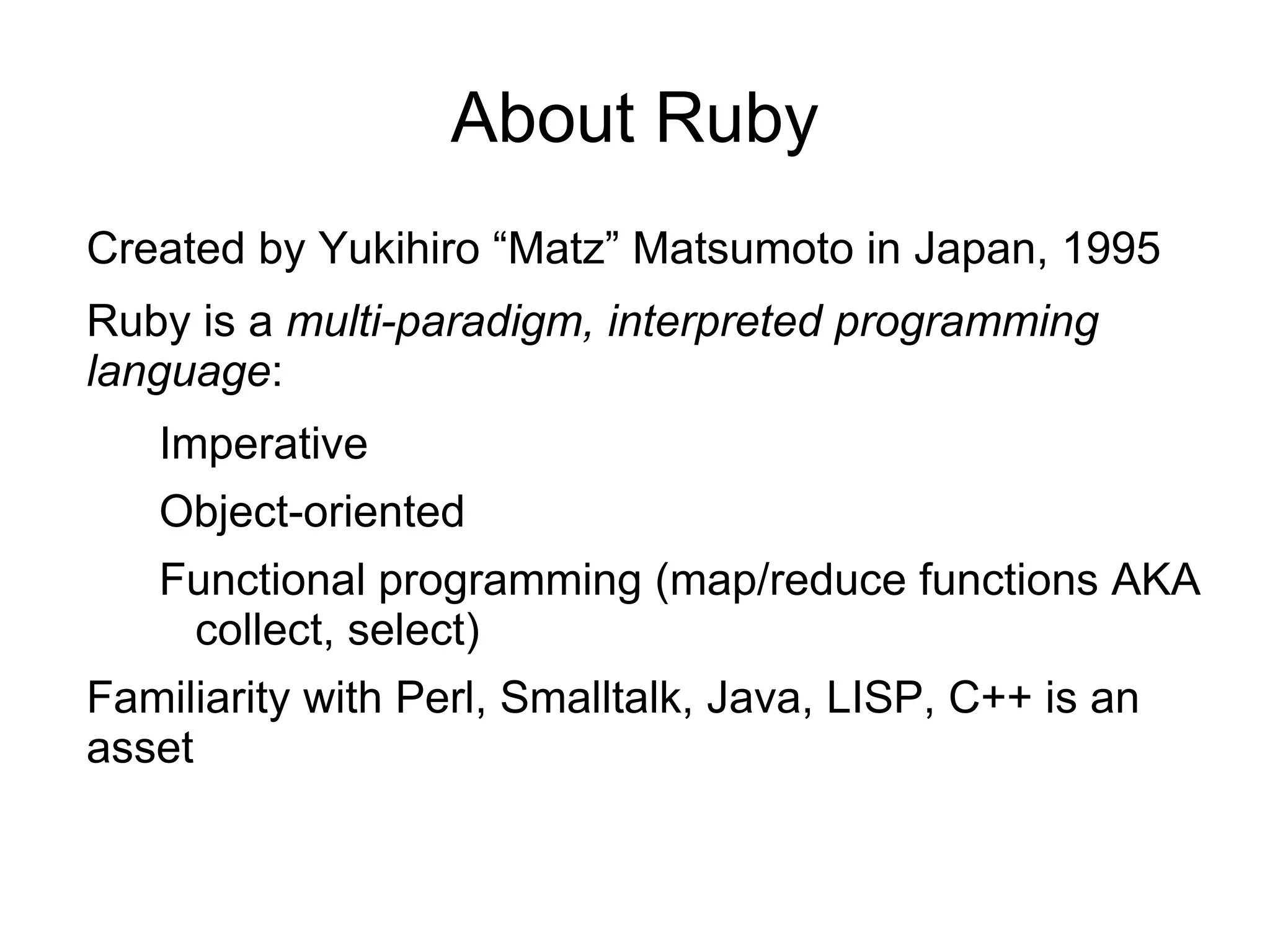 About Ruby

Created by Yukihiro “Matz” Matsumoto in Japan, 1995

Ruby is a multi-paradigm, interpreted programming language:

Imperative

Object-oriented

Functional programming (map/reduce functions AKA collect, select)

Familiarity with Perl, Smalltalk, Java, LISP, C++ is an asset